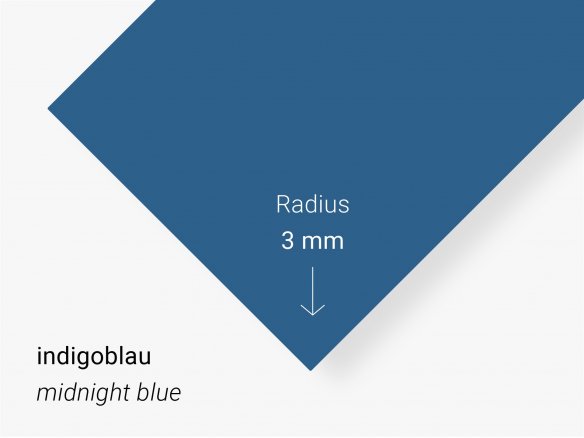 Radius
3 mm

indigoblau
midnight blue